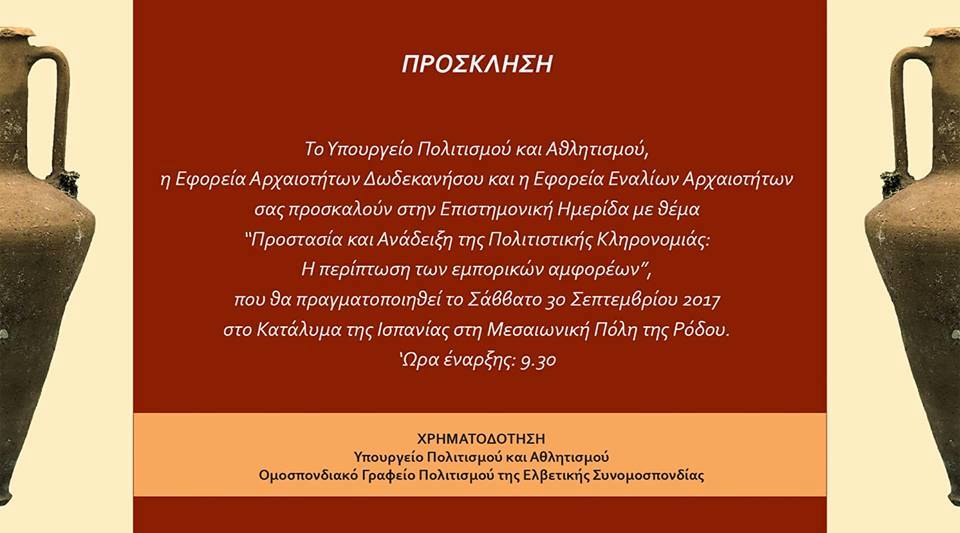 ΠΡΟΣΚΛΗΣΗ

Το Υπουργείο Πολιτισμού και Αθλητισμού,
η Εφορεία Αρχαιοτήτων Δωδεκανήσου και η Εφορεία Εναλίων Αρχαιοτήτων
σας προσκαλούν στην Επιστημονική Ημερίδα με θέμα
"Προστασία και Ανάδειξη της Πολιτιστικής Κληρονομιάς:
Η περίπτωση των εμπορικών αμφορέων",
που θα πραγματοποιηθεί το Σάββατο 30 Σεπτεμβρίου 2017
στο Κατάλυμα της Ισπανίας στη Μεσαιωνική Πόλη της Ρόδου.
Ώρα έναρξης: 9.30

ΧΡΗΜΑΤΟΔΟΤΗΣΗ
Υπουργείο Πολιτισμού και Αθλητισμού
Ομοσπονδιακό Γραφείο Πολιτισμού της Ελβετικής Συνομοσπονδίας